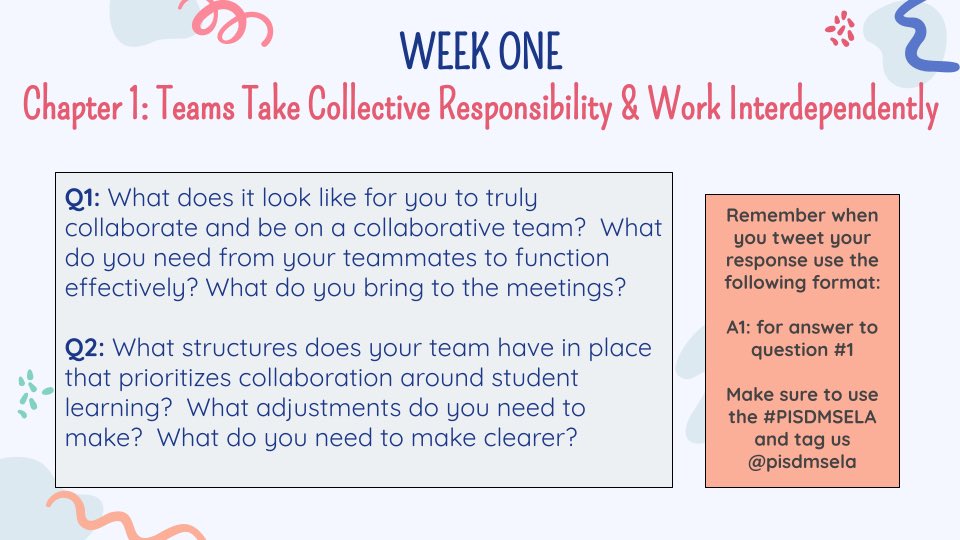 WEEK ONE

Chapter 1: Teams Take Collective Responsibility & Work Interdependently

Q1: What does it look like for you to truly collaborate and be on a collaborative team? What do you need from your teammates to function effectively? What do you bring to the meetings?

Q2: What structures does your team have in place that prioritizes collaboration around student learning? What adjustments do you need to make? What do you need to make clearer?

Remember when you tweet your response use the following format:

A1: for answer to question #1

Make sure to use the #PISDMSELA and tag us @pisdmsela